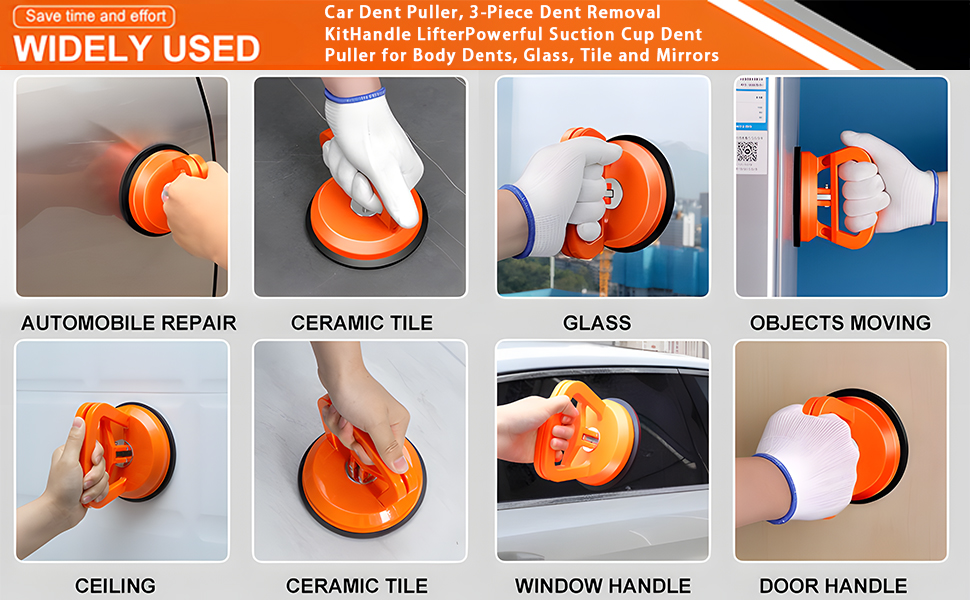 Save time and effort

WIDELY USED

Car Dent Puller, 3-Piece Dent Removal KitHandle LifterPowerful Suction Cup Dent Puller for Body Dents, Glass, Tile and Mirrors

AUTOMOBILE REPAIR

CERAMIC TILE

GLASS

OBJECTS MOVING

CEILING

CERAMIC TILE

WINDOW HANDLE

DOOR HANDLE